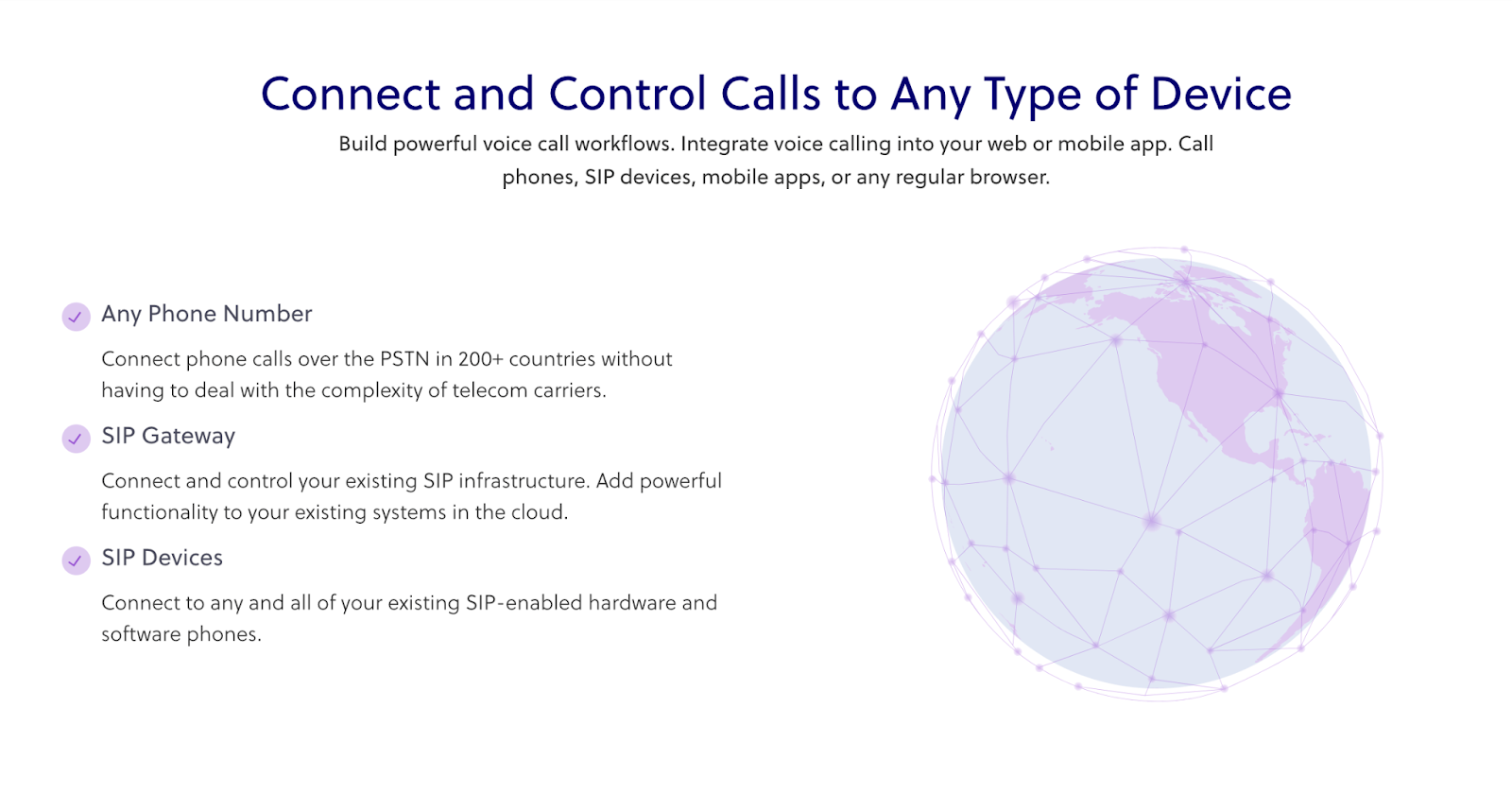 Connect and Control Calls to Any Type of Device

Build powerful voice call workflows. Integrate voice calling into your web or mobile app. Call phones, SIP devices, mobile apps, or any regular browser.

Any Phone Number

Connect phone calls over the PSTN in 200+ countries without having to deal with the complexity of telecom carriers.

SIP Gateway

Connect and control your existing SIP infrastructure. Add powerful functionality to your existing systems in the cloud.

SIP Devices

Connect to any and all of your existing SIP-enabled hardware and software phones.